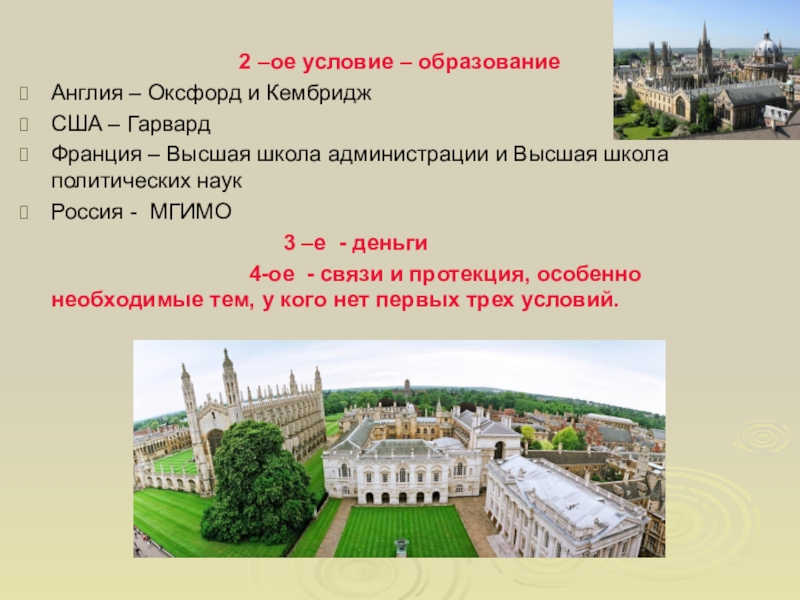 2 –ое условие – образование

Англия – Оксфорд и Кембридж

США – Гарвард

Франция – Высшая школа администрации и Высшая школа политических наук

Россия - МГИМО

3 –е - деньги

4-ое - связи и протекция, особенно необходимые тем, у кого нет первых трех условий.